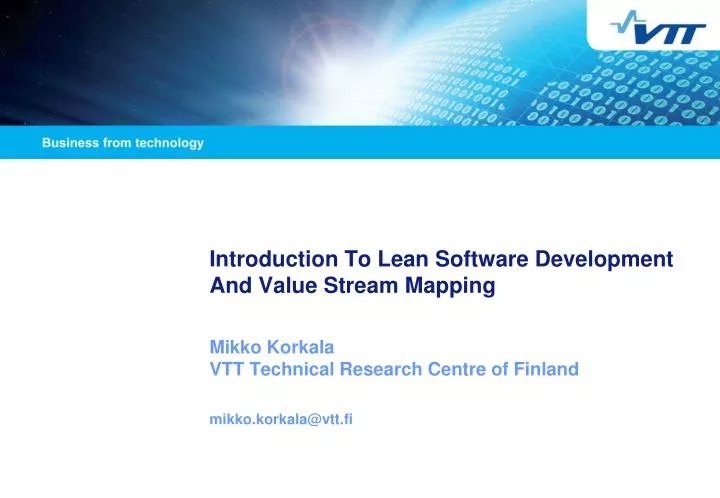 VTT

Business from technology

Introduction To Lean Software Development And Value Stream Mapping

Mikko Korkala
VTT Technical Research Centre of Finland

mikko.korkala@vtt.fi